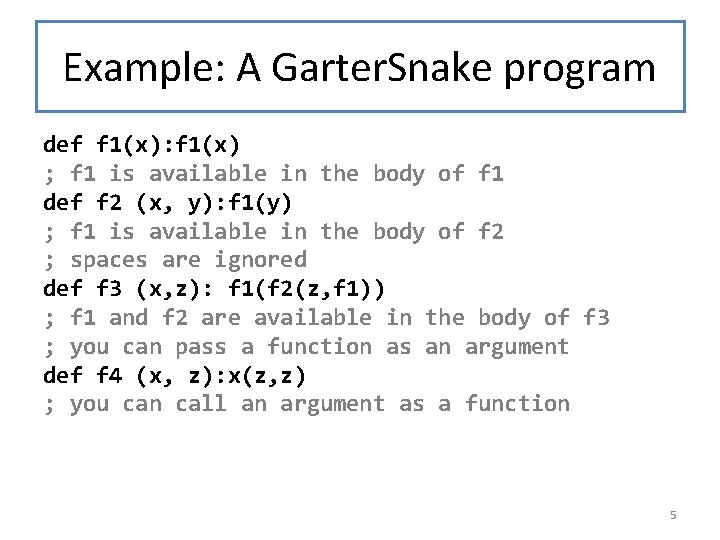 Example: A GarterSnake program

def f1(x):f1(x)
; f1 is available in the body of f1
def f2 (x, y):f1(y)
; f1 is available in the body of f2
; spaces are ignored
def f3 (x,z): f1(f2(z,f1))
; f1 and f2 are available in the body of f3
; you can pass a function as an argument
def f4 (x, z):x(z,z)
; you can call an argument as a function

5